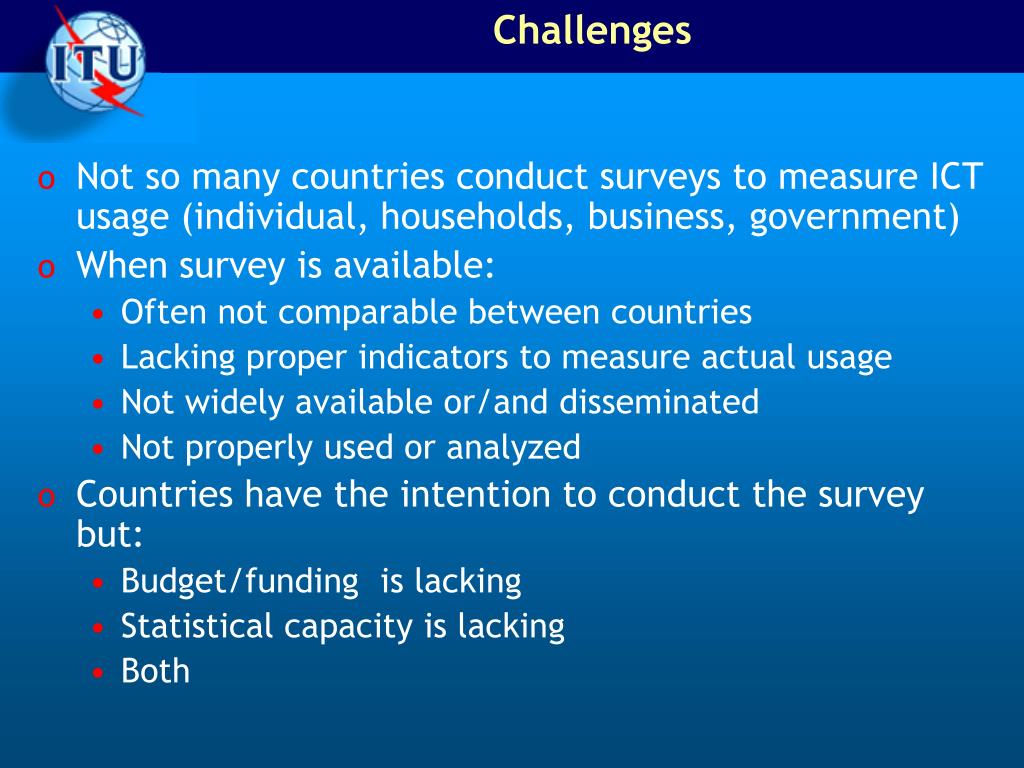 ITU

Challenges

o Not so many countries conduct surveys to measure ICT usage (individual, households, business, government)
o When survey is available:
• Often not comparable between countries
• Lacking proper indicators to measure actual usage
• Not widely available or/and disseminated
• Not properly used or analyzed
o Countries have the intention to conduct the survey but:
• Budget/funding is lacking
• Statistical capacity is lacking
• Both